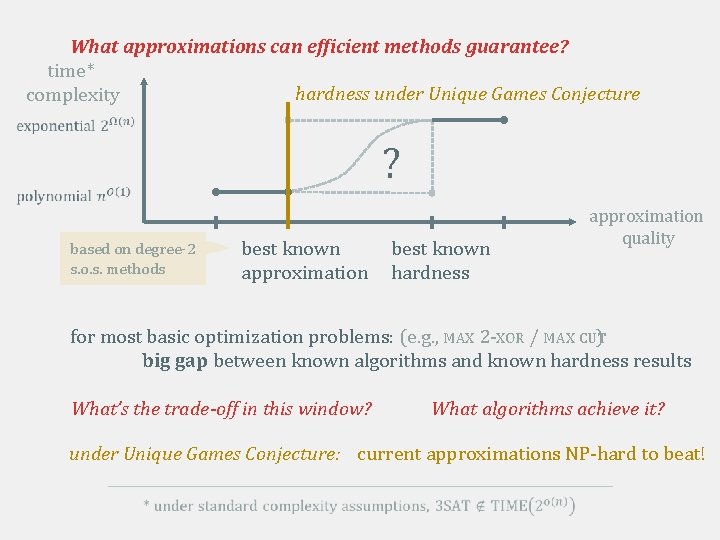 What approximations can efficient methods guarantee?

time* complexity

hardness under Unique Games Conjecture

exponential $2^{\Omega(n)}$

?

polynomial $n^{O(1)}$

approximation quality

based on degree-2 s.o.s. methods

best known approximation

best known hardness

for most basic optimization problems: (e.g., MAX 2-XOR / MAX CUT)
big gap between known algorithms and known hardness results

What's the trade-off in this window?

What algorithms achieve it?

under Unique Games Conjecture: current approximations NP-hard to beat!

* under standard complexity assumptions, 3SAT $\notin$ TIME$(2^{o(n)})$